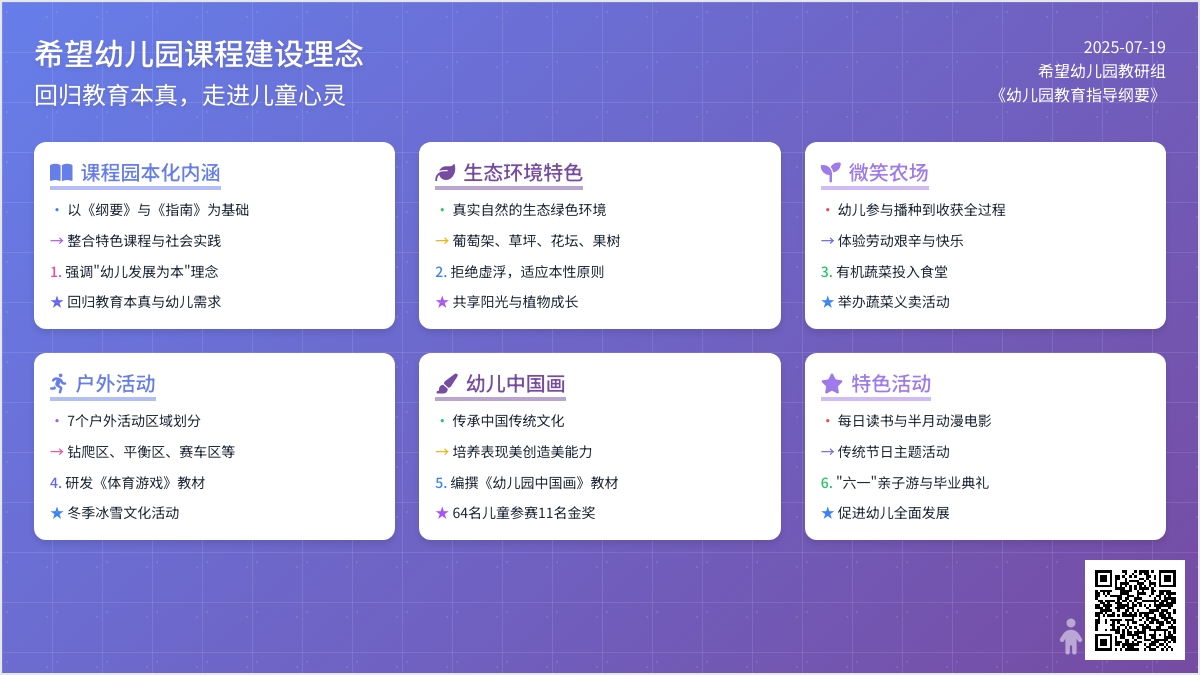 希望幼儿园课程建设理念
回归教育本真，走进儿童心灵

2025-07-19
希望幼儿园教研组
《幼儿园教育指导纲要》

课程园本化内涵
• 以《纲要》与《指南》为基础
→ 整合特色课程与社会实践
1. 强调"幼儿发展为本"理念
★ 回归教育本真与幼儿需求

生态环境特色
• 真实自然的生态绿色环境
→ 葡萄架、草坪、花坛、果树
2. 拒绝虚浮，适应本性原则
★ 共享阳光与植物成长

微笑农场
• 幼儿参与播种到收获全过程
→ 体验劳动艰辛与快乐
3. 有机蔬菜投入食堂
★ 举办蔬菜义卖活动

户外活动
• 7个户外活动区域划分
→ 钻爬区、平衡区、赛车区等
4. 研发《体育游戏》教材
★ 冬季冰雪文化活动

幼儿中国画
• 传承中国传统文化
→ 培养表现美创造美能力
5. 编撰《幼儿园中国画》教材
★ 64名儿童参赛11名金奖

特色活动
• 每日读书与半月动漫电影
→ 传统节日主题活动
6. "六一"亲子游与毕业典礼
★ 促进幼儿全面发展